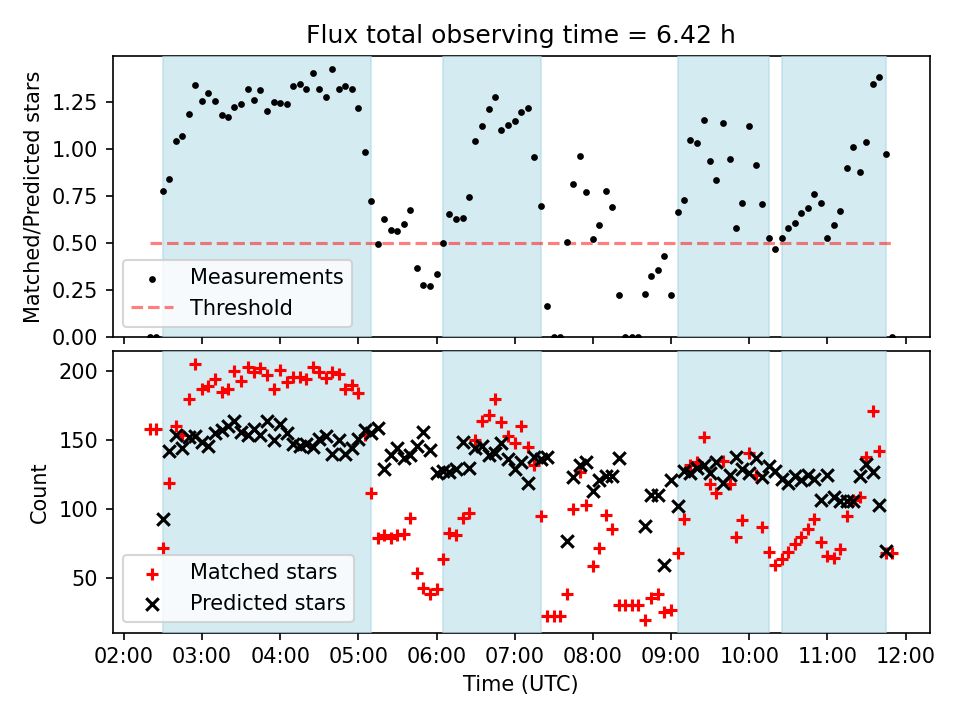 Flux total observing time = 6.42 h

Matched/Predicted stars

1.25
1.00
0.75
0.50
0.25
0.00

Measurements
Threshold

Count

200
150
100
50

Matched stars
Predicted stars

02:00 03:00 04:00 05:00 06:00 07:00 08:00 09:00 10:00 11:00 12:00

Time (UTC)